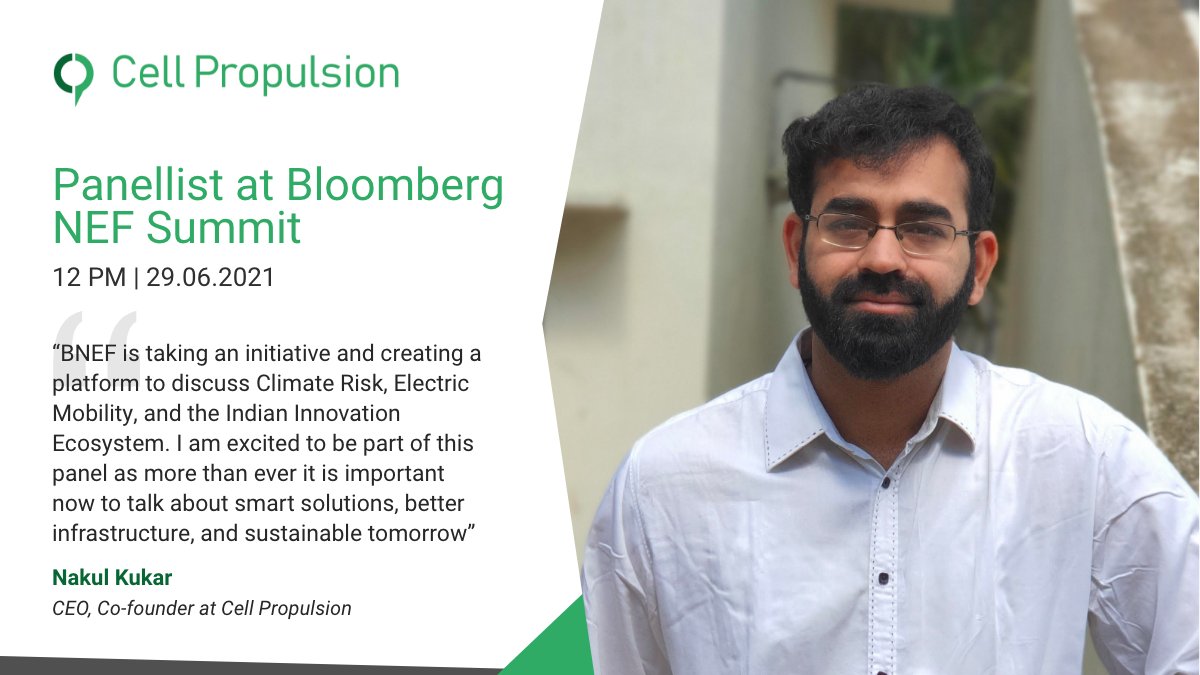 Cell Propulsion

Panellist at Bloomberg NEF Summit

12 PM | 29.06.2021

“BNEF is taking an initiative and creating a platform to discuss Climate Risk, Electric Mobility, and the Indian Innovation Ecosystem. I am excited to be part of this panel as more than ever it is important now to talk about smart solutions, better infrastructure, and sustainable tomorrow”

Nakul Kukar
CEO, Co-founder at Cell Propulsion